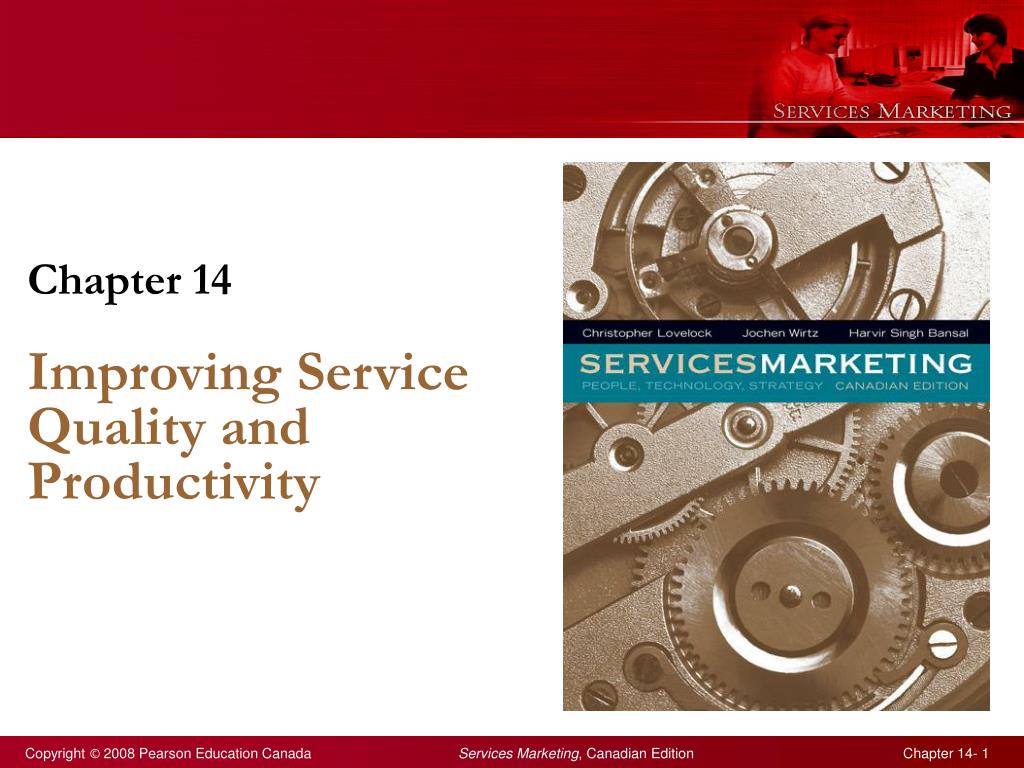 SERVICES MARKETING

Chapter 14

Improving Service Quality and Productivity

Christopher Lovelock Jochen Wirtz Harvir Singh Bansal

SERVICESMARKETING

PEOPLE, TECHNOLOGY, STRATEGY CANADIAN EDITION

Copyright © 2008 Pearson Education Canada

Services Marketing, Canadian Edition

Chapter 14- 1